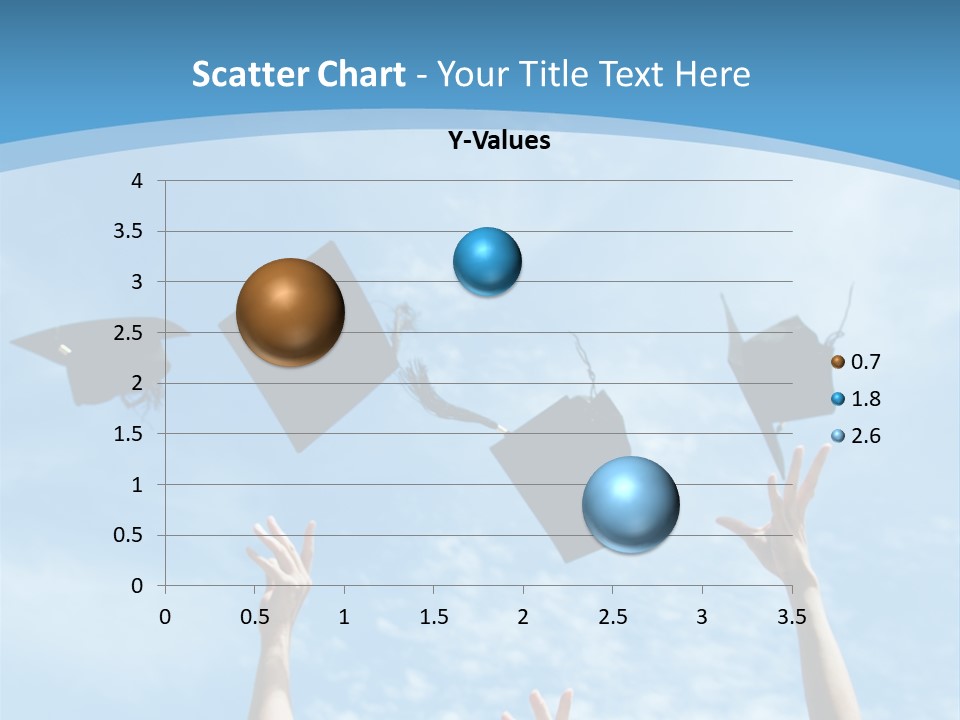 Scatter Chart - Your Title Text Here

Y-Values

4
3.5
3
2.5
2
1.5
1
0.5
0

0 0.5 1 1.5 2 2.5 3 3.5

0.7
1.8
2.6